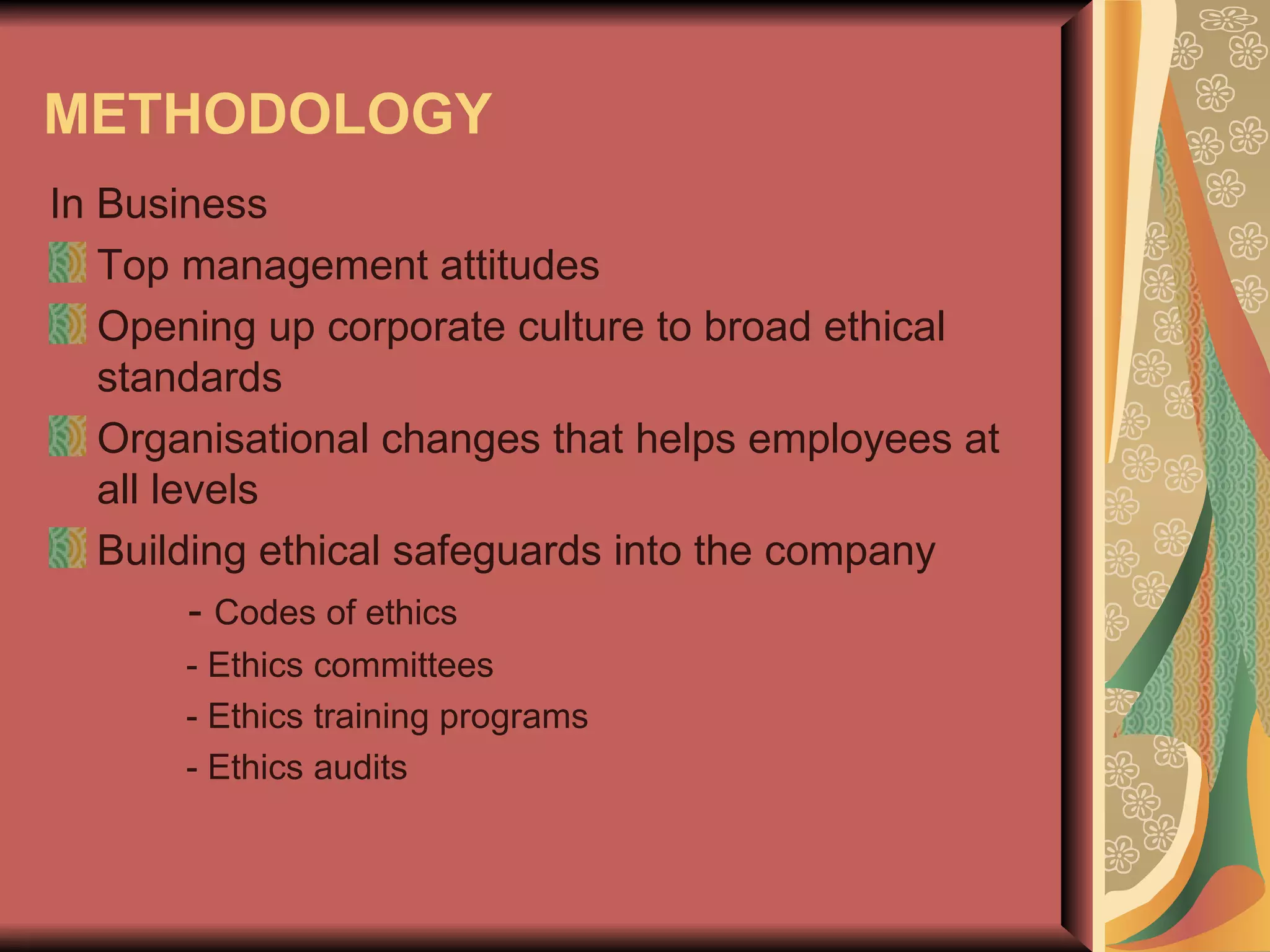 METHODOLOGY

In Business

Top management attitudes

Opening up corporate culture to broad ethical standards

Organisational changes that helps employees at all levels

Building ethical safeguards into the company

- Codes of ethics

- Ethics committees

- Ethics training programs

- Ethics audits